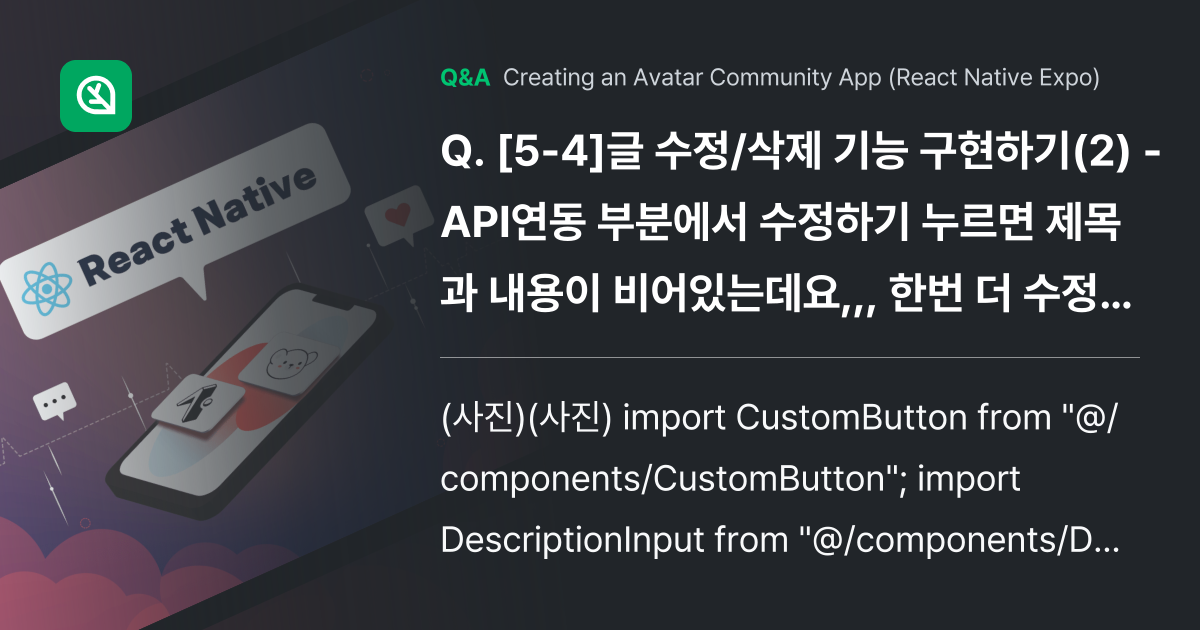 React Native

Q&A Creating an Avatar Community App (React Native Expo)

Q. [5-4]글 수정/삭제 기능 구현하기(2) - API연동 부분에서 수정하기 누르면 제목과 내용이 비어있는데요,,, 한번 더 수정...

(사진)(사진) import CustomButton from "@/components/CustomButton"; import DescriptionInput from "@/components/D...